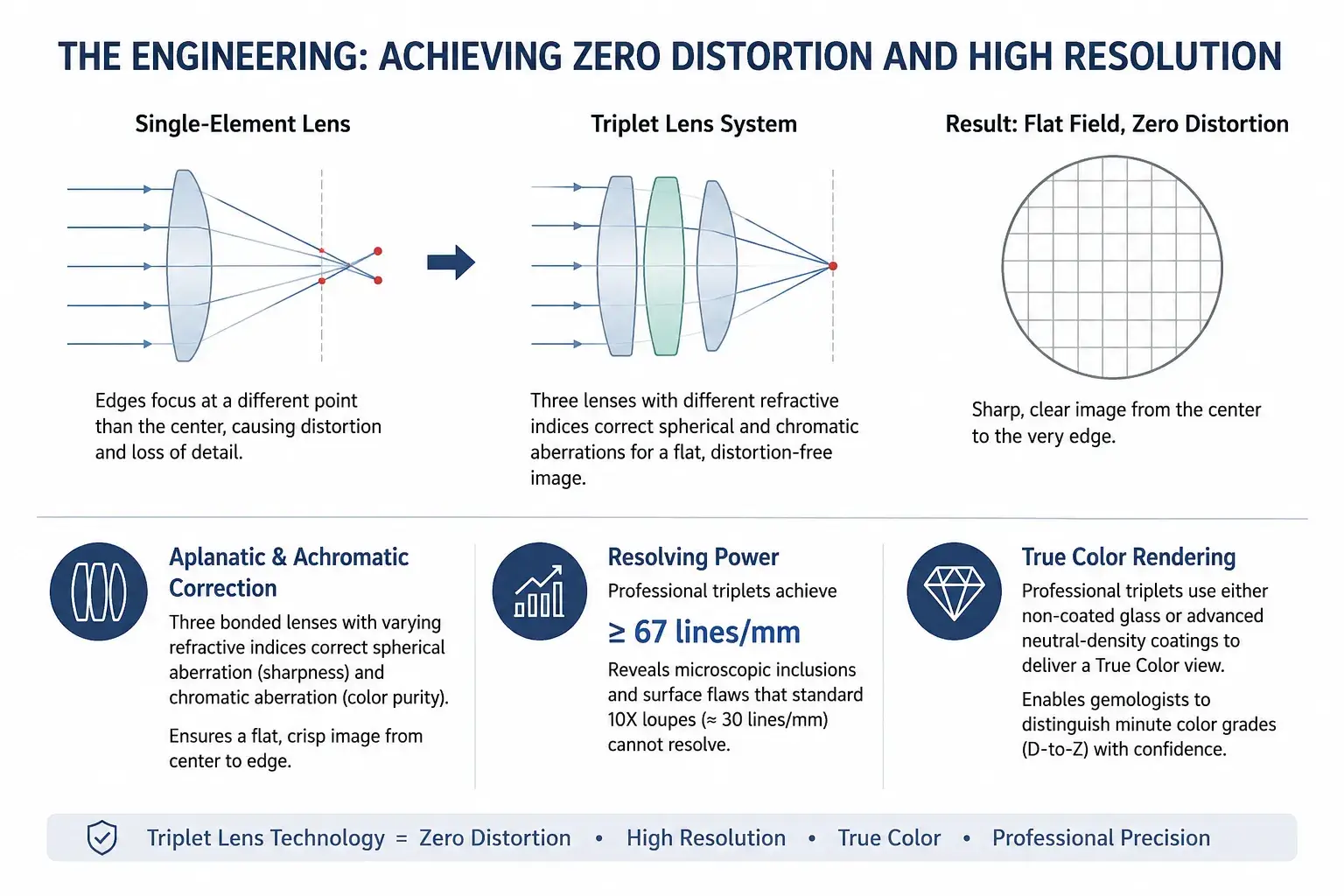 THE ENGINEERING: ACHIEVING ZERO DISTORTION AND HIGH RESOLUTION

Single-Element Lens

Edges focus at a different point than the center, causing distortion and loss of detail.

Triplet Lens System

Three lenses with different refractive indices correct spherical and chromatic aberrations for a flat, distortion-free image.

Result: Flat Field, Zero Distortion

Sharp, clear image from the center to the very edge.

Aplanatic & Achromatic Correction

Three bonded lenses with varying refractive indices correct spherical aberration (sharpness) and chromatic aberration (color purity).

Ensures a flat, crisp image from center to edge.

Resolving Power

Professional triplets achieve

≥ 67 lines/mm

Reveals microscopic inclusions and surface flaws that standard 10X loupes (≈ 30 lines/mm) cannot resolve.

True Color Rendering

Professional triplets use either non-coated glass or advanced neutral-density coatings to deliver a True Color view.

Enables gemologists to distinguish minute color grades (D-to-Z) with confidence.

Triplet Lens Technology = Zero Distortion • High Resolution • True Color • Professional Precision